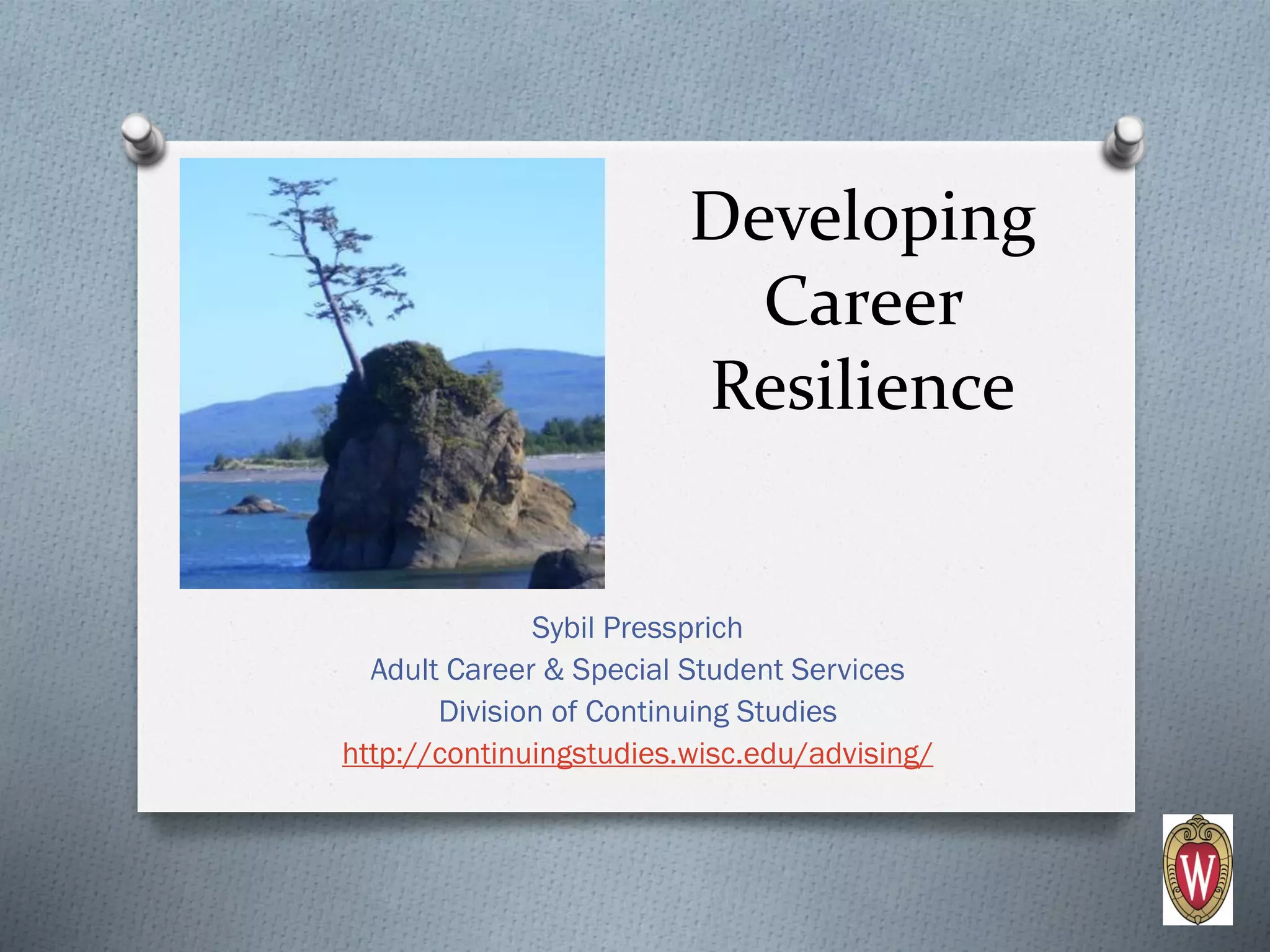 Developing Career Resilience

Sybil Pressprich
Adult Career & Special Student Services
Division of Continuing Studies
http://continuingstudies.wisc.edu/advising/

W